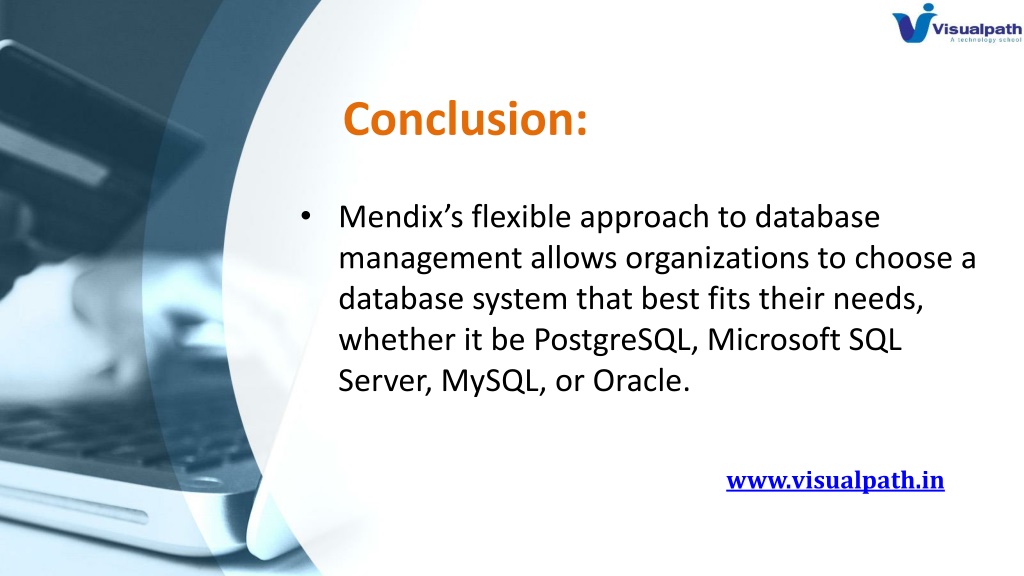 Visualpath
A technology school

Conclusion:

• Mendix's flexible approach to database management allows organizations to choose a database system that best fits their needs, whether it be PostgreSQL, Microsoft SQL Server, MySQL, or Oracle.

www.visualpath.in